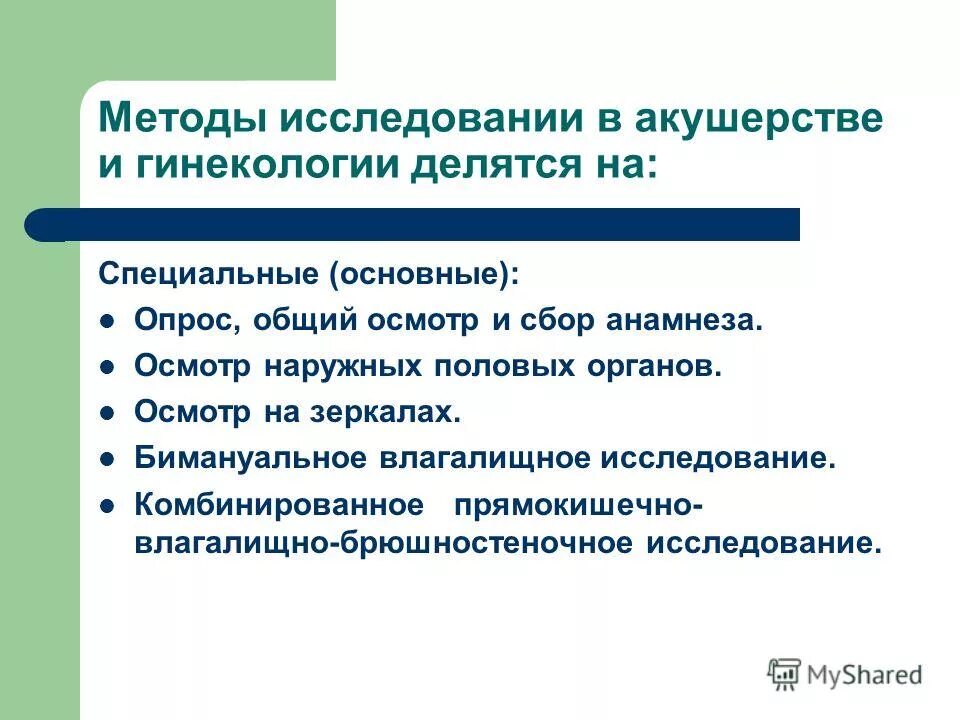 Методы исследовании в акушерстве и гинекологии делятся на:

Специальные (основные):

- Опрос, общий осмотр и сбор анамнеза.
- Осмотр наружных половых органов.
- Осмотр на зеркалах.
- Бимануальное влагалищное исследование.
- Комбинированное прямокишечно-влагалищно-брюшностеночное исследование.

MyShared